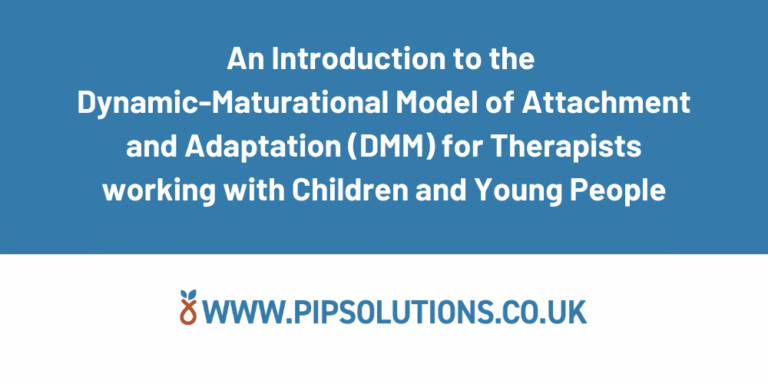 An Introduction to the Dynamic-Maturational Model of Attachment and Adaptation (DMM) for Therapists working with Children and Young People

WWW.PIPSOLUTIONS.CO.UK